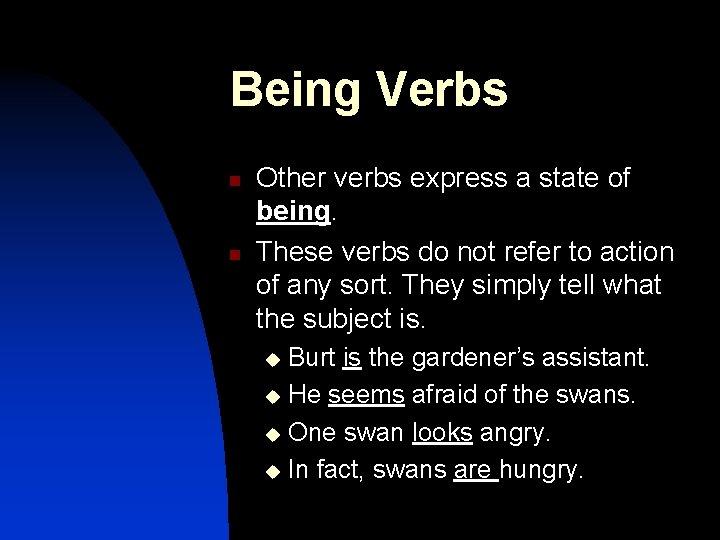 Being Verbs

• Other verbs express a state of being.

• These verbs do not refer to action of any sort. They simply tell what the subject is.

• Burt is the gardener's assistant.
• He seems afraid of the swans.
• One swan looks angry.
• In fact, swans are hungry.